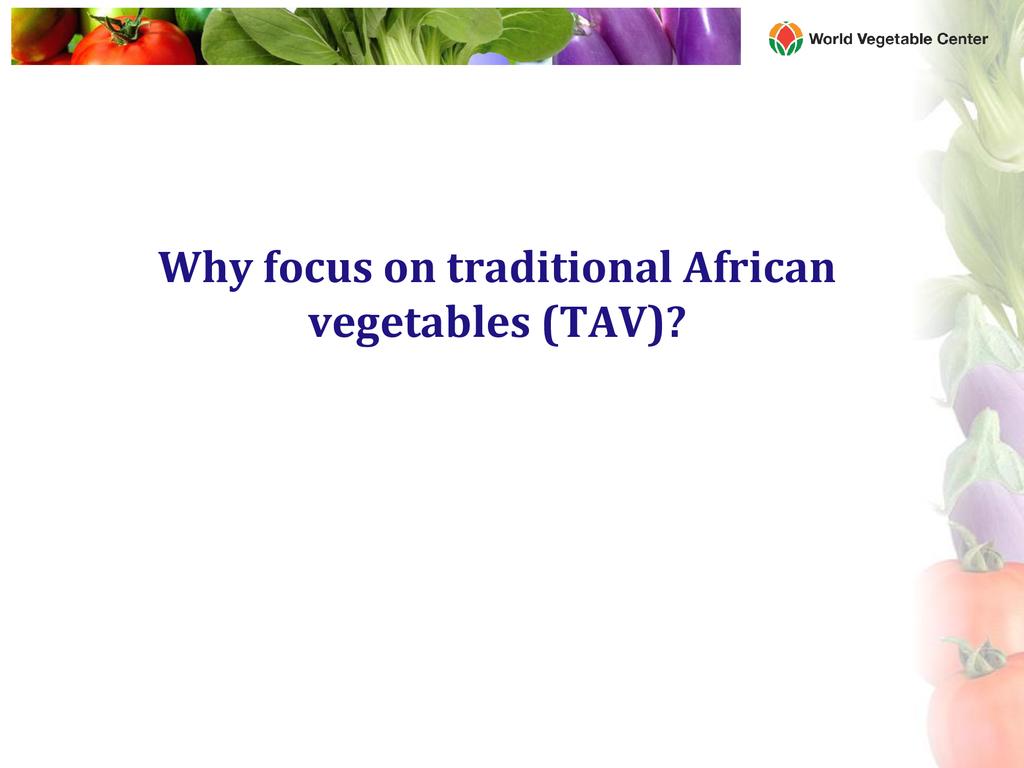 World Vegetable Center

Why focus on traditional African vegetables (TAV)?